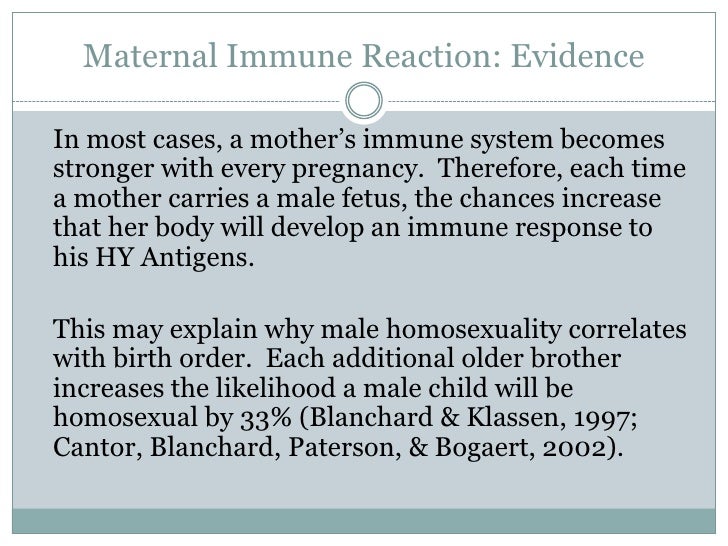 Maternal Immune Reaction: Evidence

In most cases, a mother's immune system becomes stronger with every pregnancy. Therefore, each time a mother carries a male fetus, the chances increase that her body will develop an immune response to his HY Antigens.

This may explain why male homosexuality correlates with birth order. Each additional older brother increases the likelihood a male child will be homosexual by 33% (Blanchard & Klassen, 1997; Cantor, Blanchard, Paterson, & Bogaert, 2002).